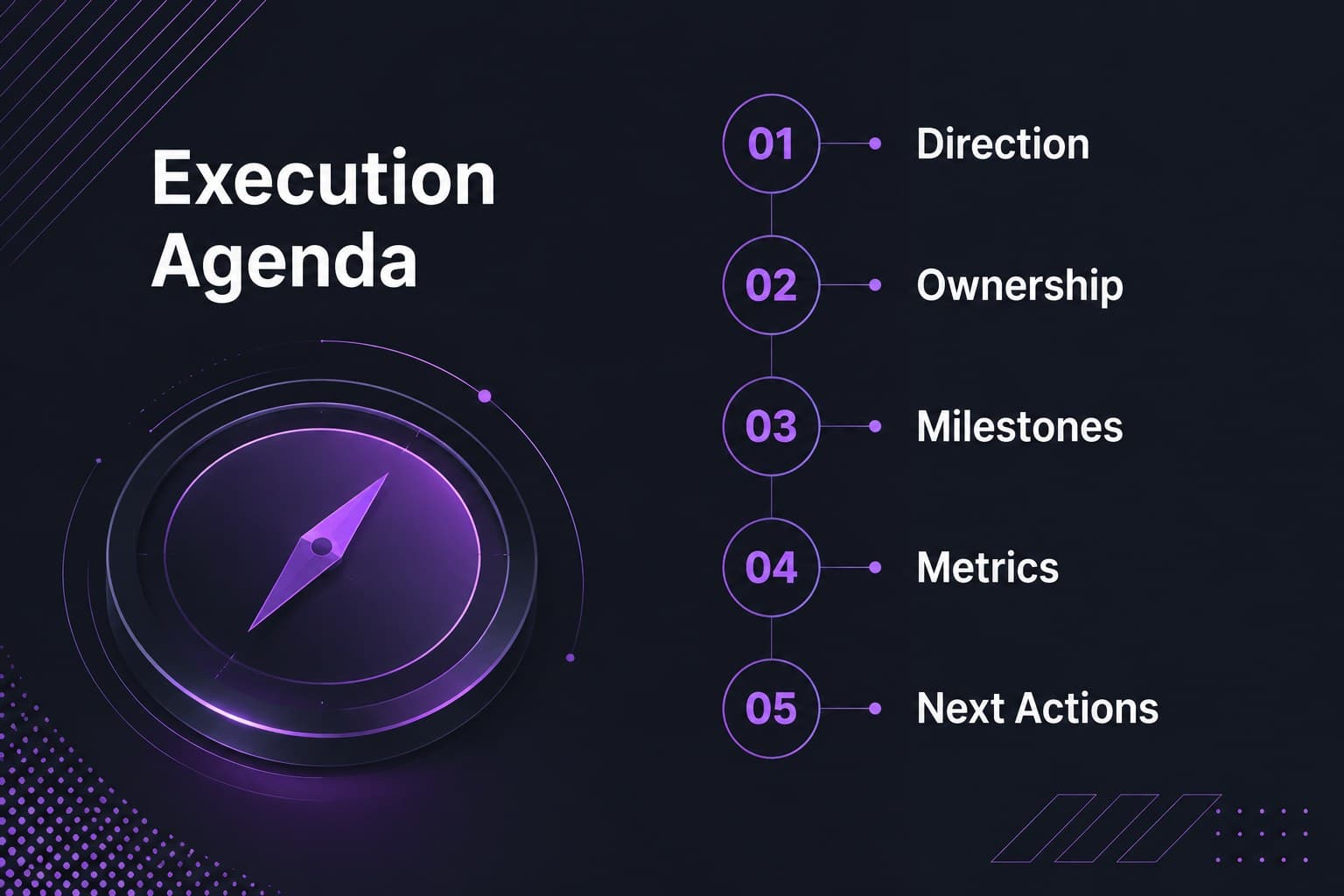 Execution Agenda

01 Direction

02 Ownership

03 Milestones

04 Metrics

05 Next Actions